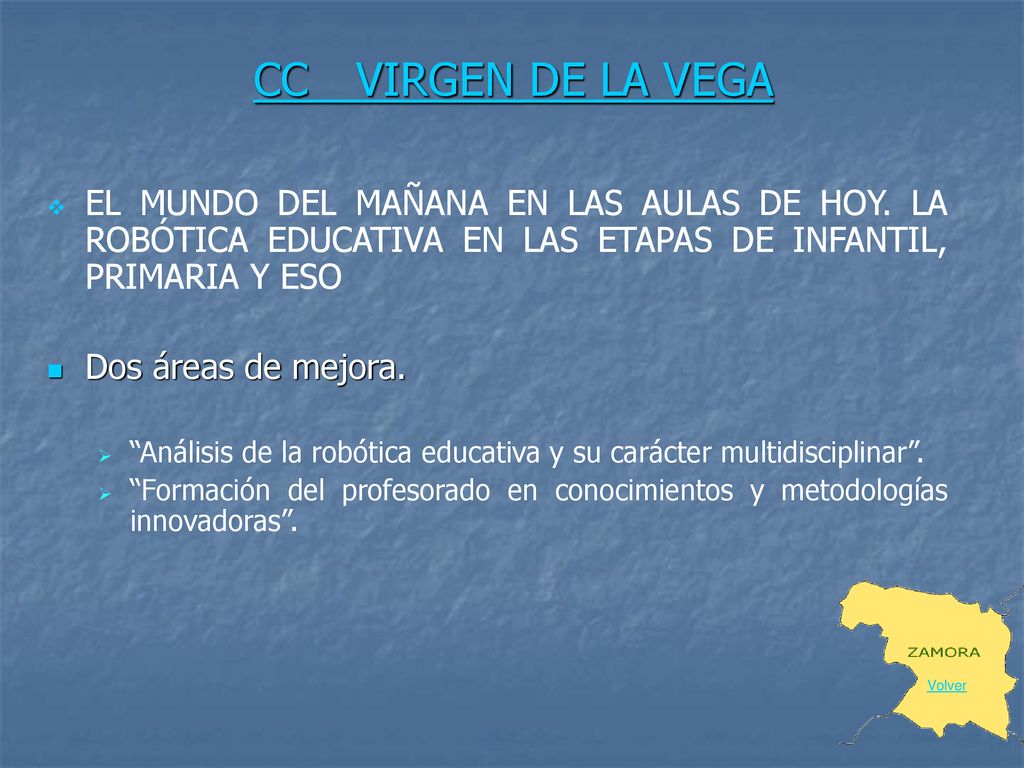 CC VIRGEN DE LA VEGA

EL MUNDO DEL MAÑANA EN LAS AULAS DE HOY. LA ROBÓTICA EDUCATIVA EN LAS ETAPAS DE INFANTIL, PRIMARIA Y ESO

Dos áreas de mejora.

“Análisis de la robótica educativa y su carácter multidisciplinar”.

“Formación del profesorado en conocimientos y metodologías innovadoras”.

ZAMORA

Volver